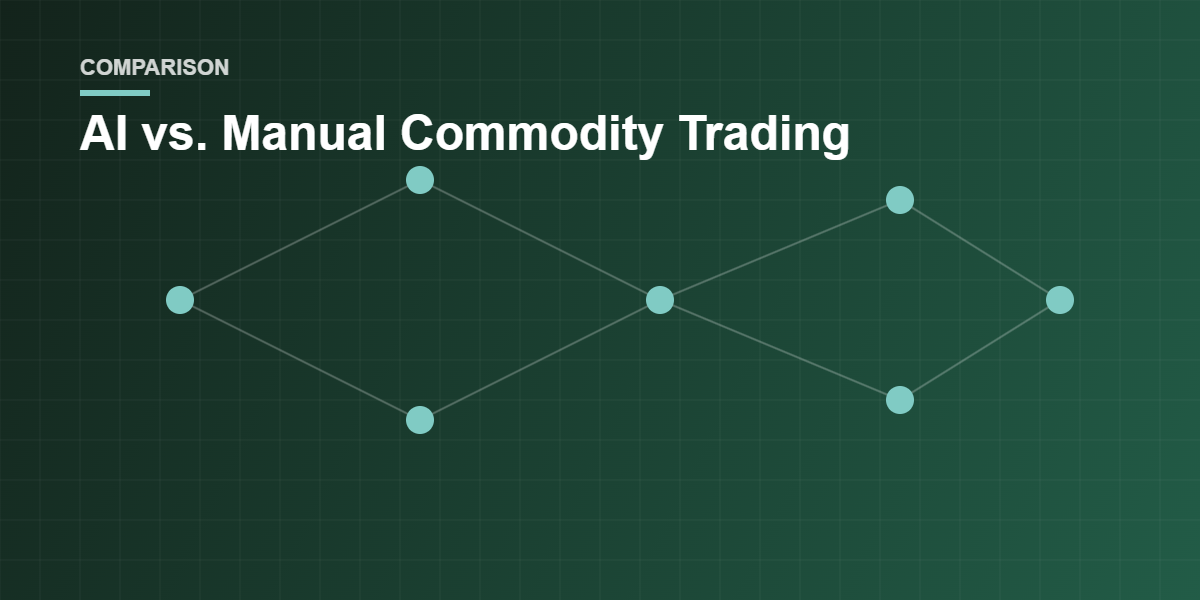 COMPARISON

AI vs. Manual Commodity Trading